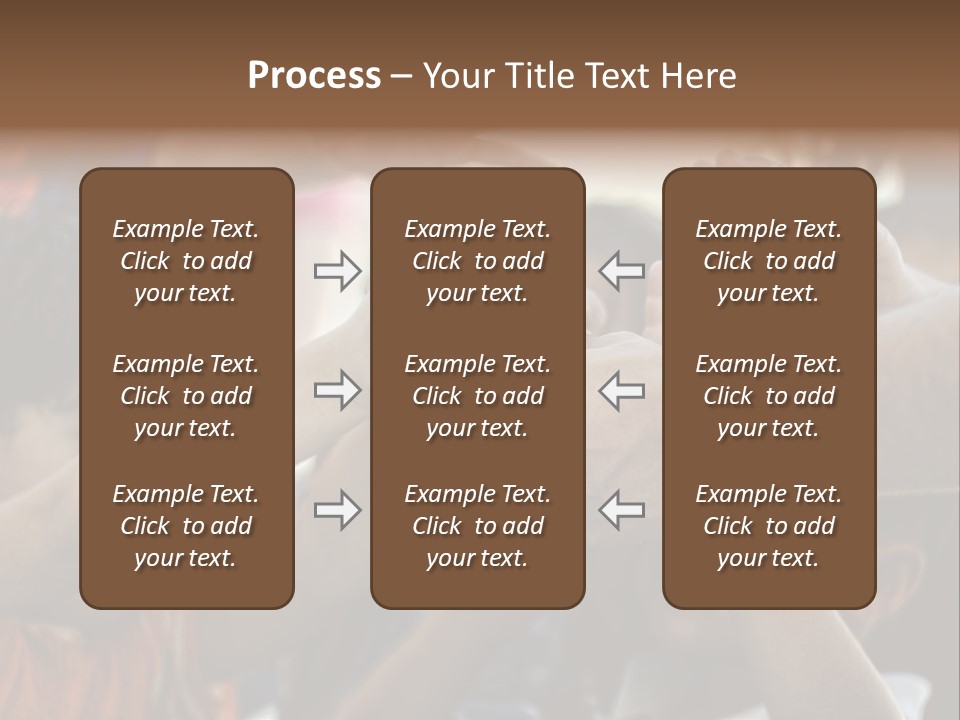 Process – Your Title Text Here

Example Text. Click to add your text.

Example Text. Click to add your text.

Example Text. Click to add your text.

Example Text. Click to add your text.

Example Text. Click to add your text.

Example Text. Click to add your text.

Example Text. Click to add your text.

Example Text. Click to add your text.

Example Text. Click to add your text.